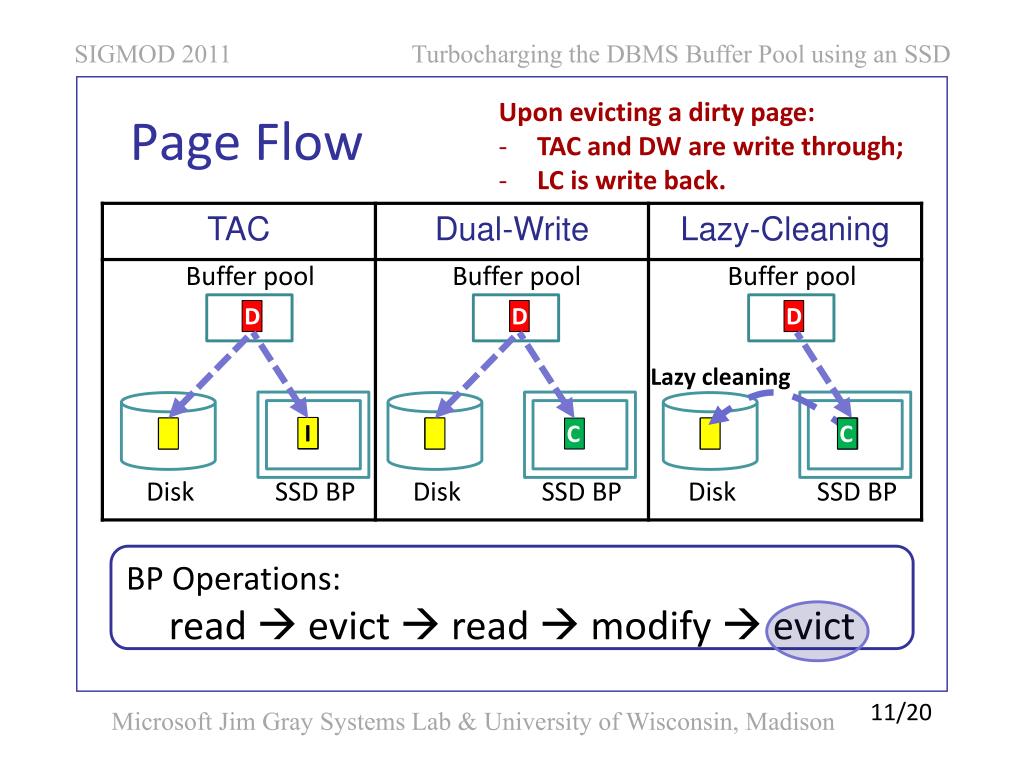 SIGMOD 2011

Turbocharging the DBMS Buffer Pool using an SSD

Page Flow

Upon evicting a dirty page:
- TAC and DW are write through;
- LC is write back.

| TAC | Dual-Write | Lazy-Cleaning |
|---|---|---|
| Buffer pool D I Disk SSD BP | Buffer pool D C Disk SSD BP | Buffer pool D Lazy cleaning C Disk SSD BP |

BP Operations:
read → evict → read → modify → evict

Microsoft Jim Gray Systems Lab & University of Wisconsin, Madison

11/20